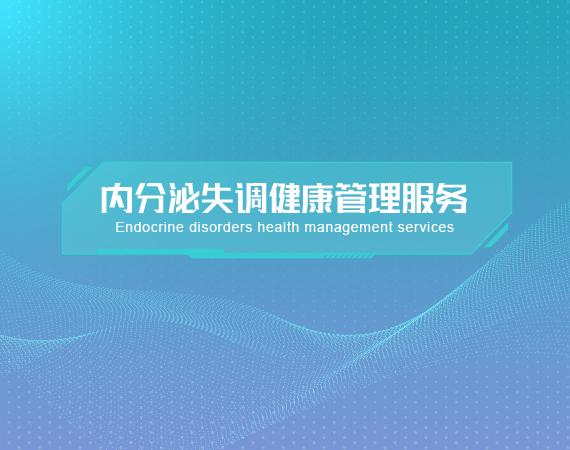 内分泌失调健康管理服务
Endocrine disorders health management services